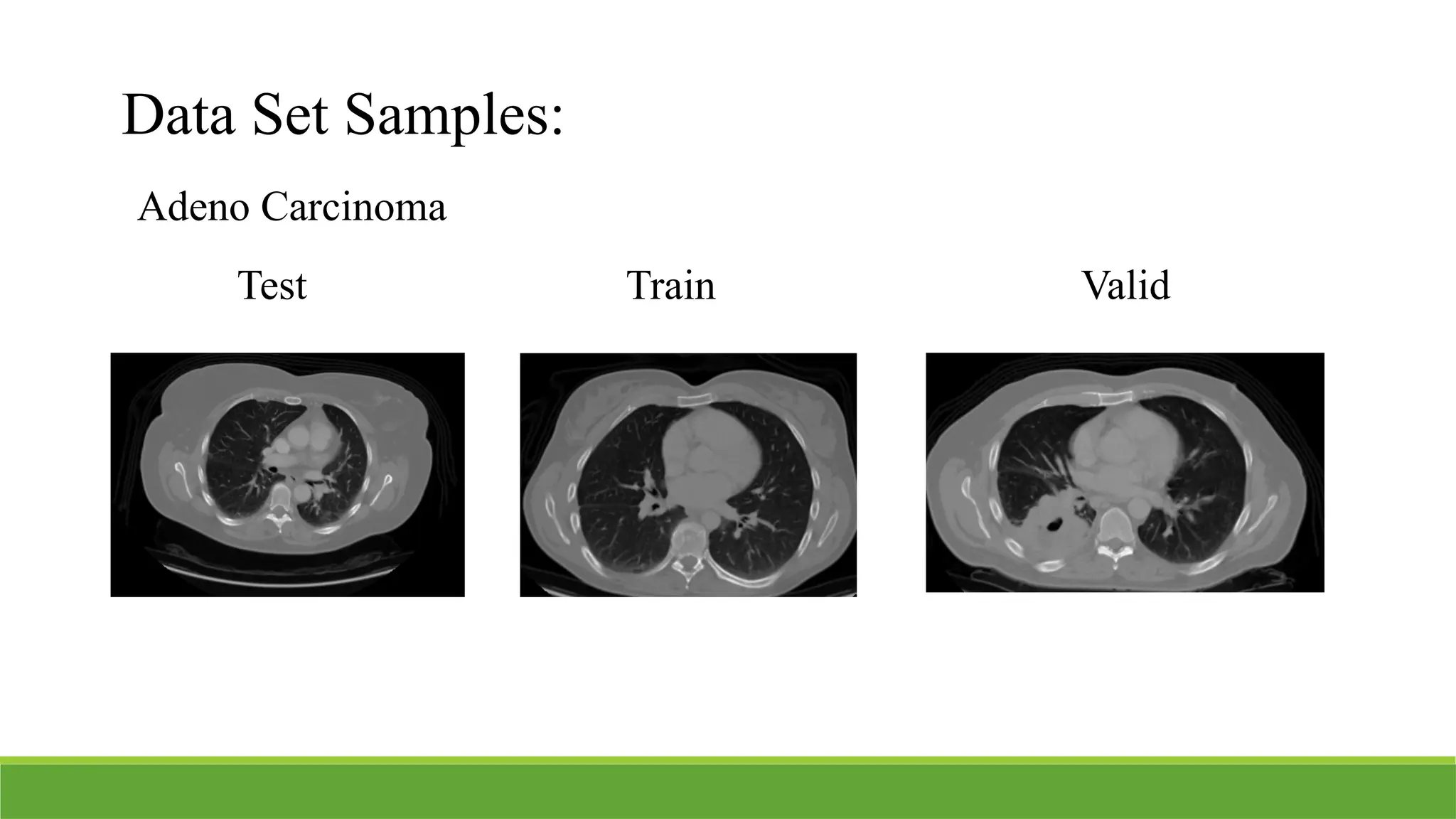 Data Set Samples:

Adeno Carcinoma

Test

Train

Valid